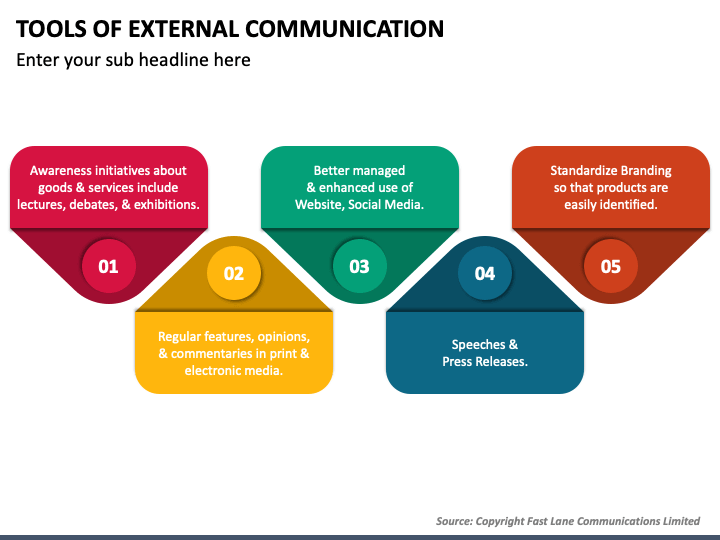 TOOLS OF EXTERNAL COMMUNICATION

Enter your sub headline here

Awareness initiatives about goods & services include lectures, debates, & exhibitions.

01

02

Regular features, opinions, & commentaries in print & electronic media.

Better managed & enhanced use of Website, Social Media.

03

04

Speeches & Press Releases.

Standardize Branding so that products are easily identified.

05

Source: Copyright Fast Lane Communications Limited